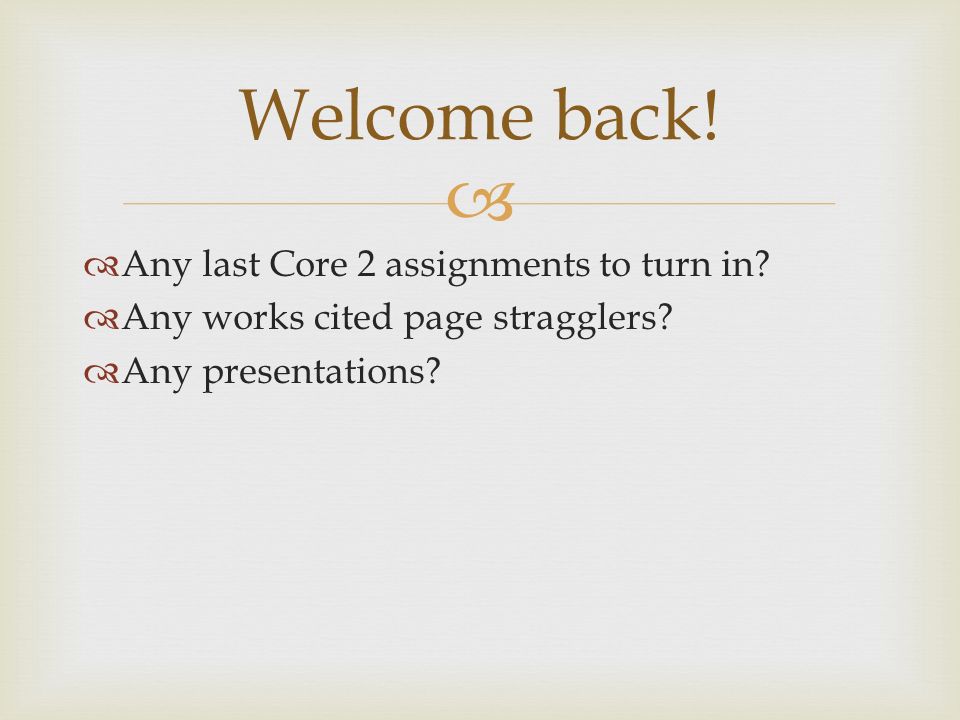 Welcome back!

Any last Core 2 assignments to turn in?
Any works cited page stragglers?
Any presentations?